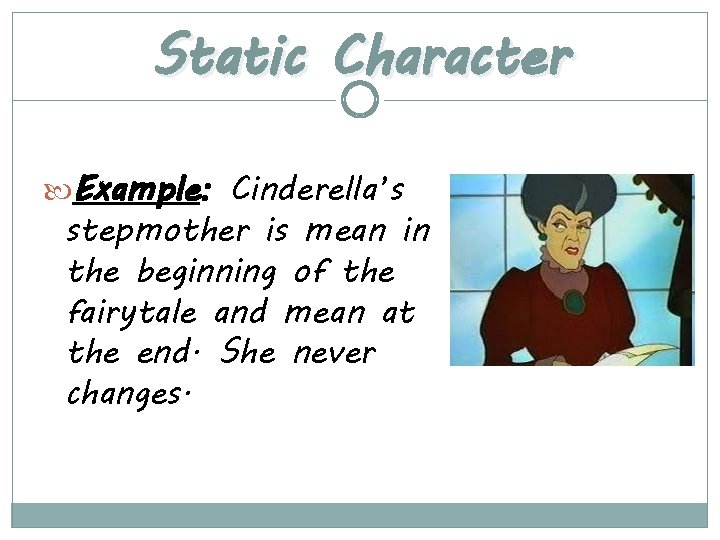 Static Character

Example: Cinderella's stepmother is mean in the beginning of the fairytale and mean at the end. She never changes.